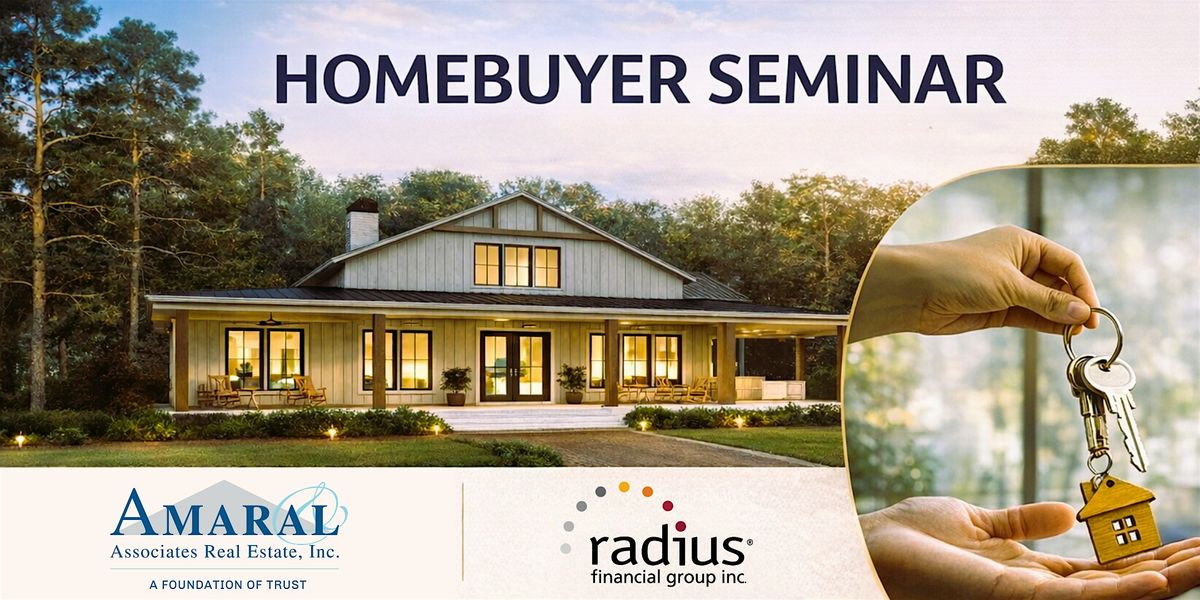 HOMEBUYER SEMINAR

AMARAL
Associates Real Estate, Inc.
A FOUNDATION OF TRUST

radius®
financial group inc.